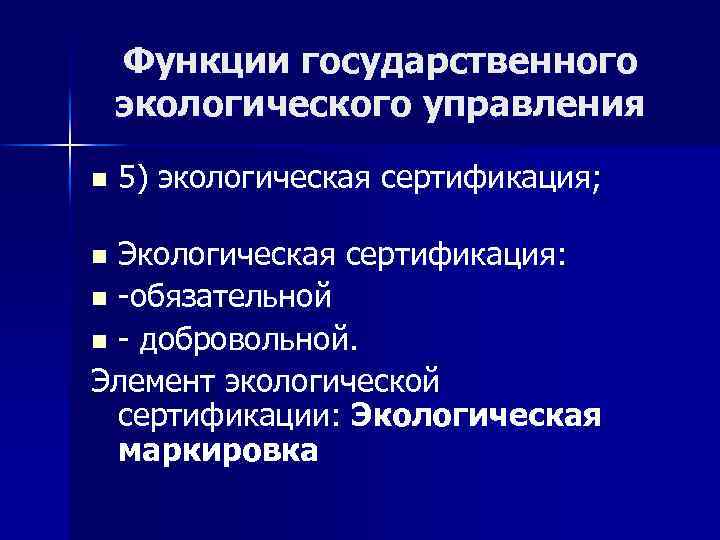 Функции государственного экологического управления

5) экологическая сертификация;

Экологическая сертификация:

-обязательной

- добровольной.

Элемент экологической сертификации: Экологическая маркировка